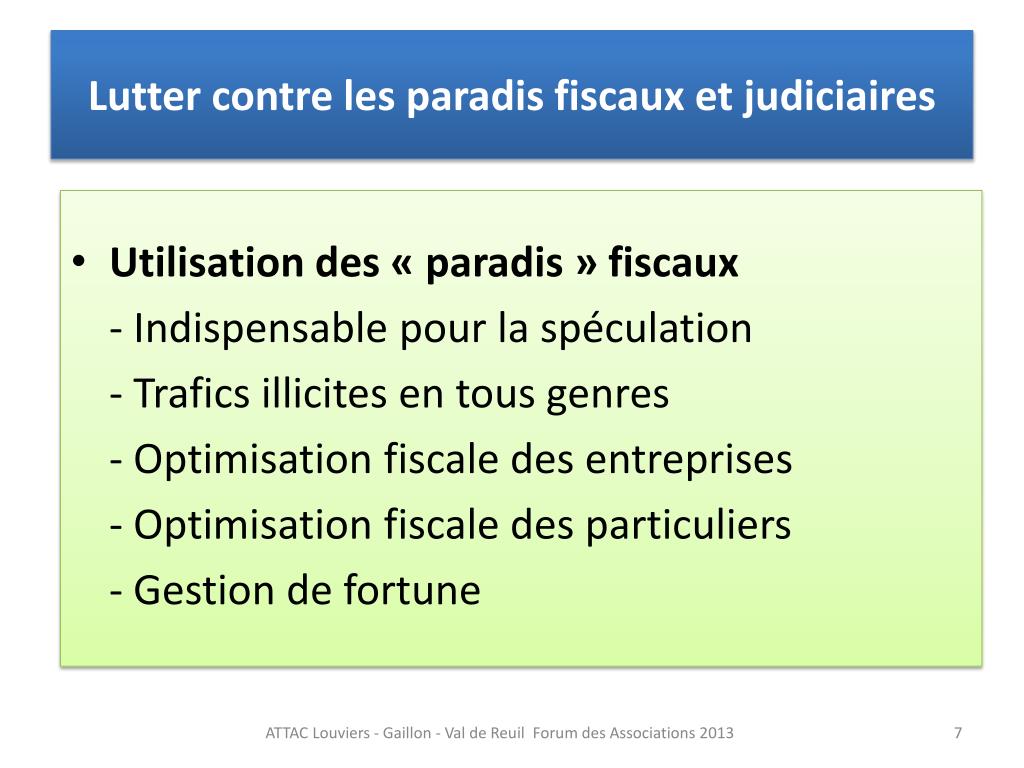 Lutter contre les paradis fiscaux et judiciaires

• Utilisation des « paradis » fiscaux
- Indispensable pour la spéculation
- Trafics illicites en tous genres
- Optimisation fiscale des entreprises
- Optimisation fiscale des particuliers
- Gestion de fortune

ATTAC Louviers - Gaillon - Val de Reuil Forum des Associations 2013

7